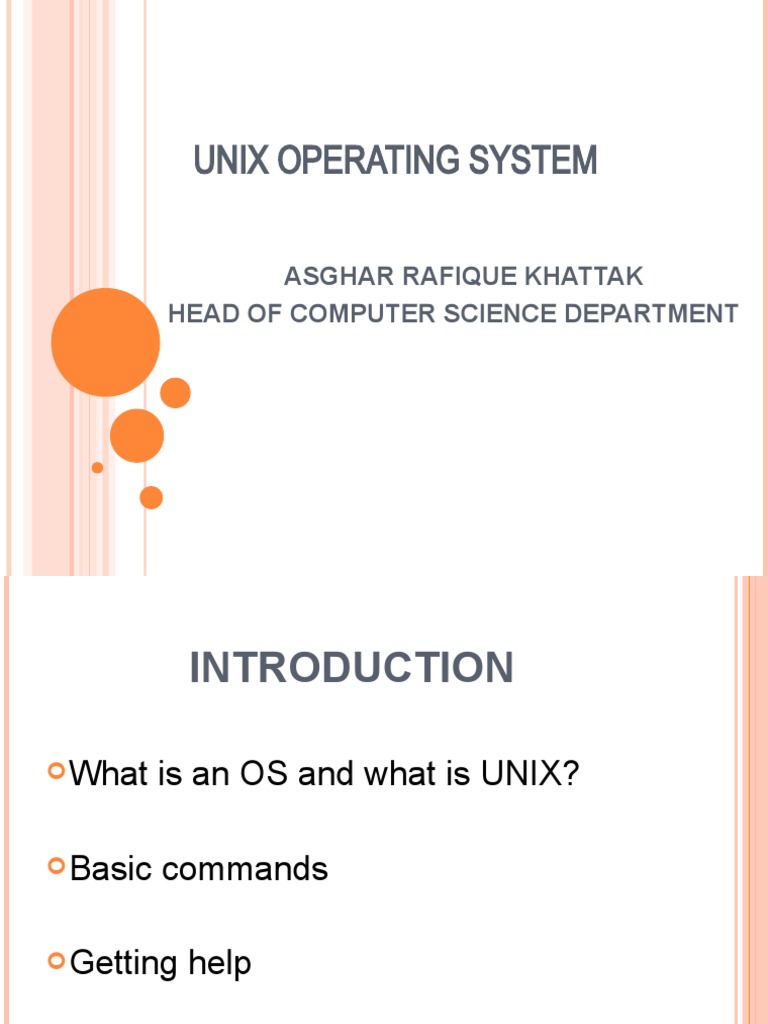 UNIX OPERATING SYSTEM

ASGHAR RAFIQUE KHATTAK
HEAD OF COMPUTER SCIENCE DEPARTMENT

INTRODUCTION

What is an OS and what is UNIX?

Basic commands

Getting help